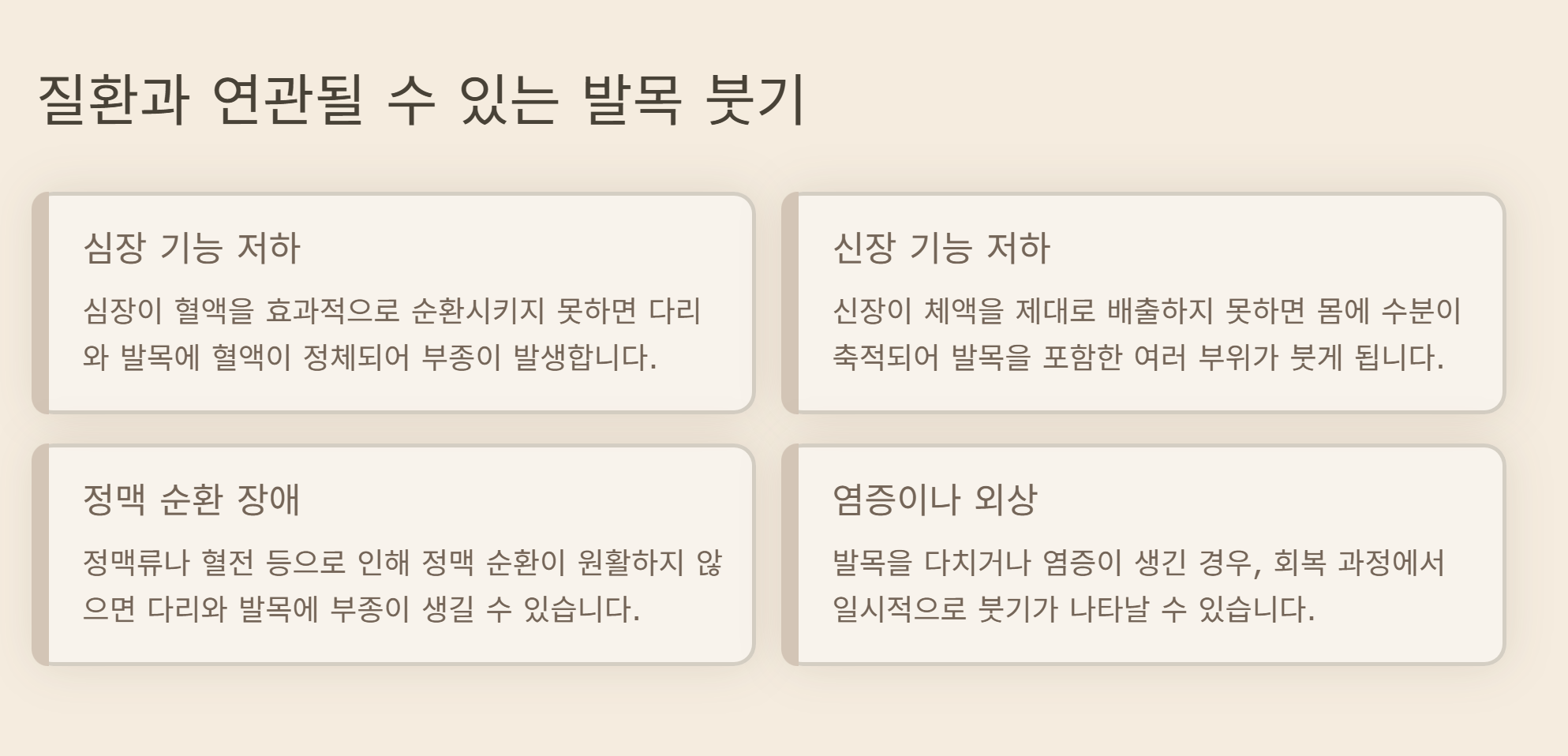 질환과 연관될 수 있는 발목 붓기

심장 기능 저하

심장이 혈액을 효과적으로 순환시키지 못하면 다리와 발목에 혈액이 정체되어 부종이 발생합니다.

신장 기능 저하

신장이 체액을 제대로 배출하지 못하면 몸에 수분이 축적되어 발목을 포함한 여러 부위가 붓게 됩니다.

정맥 순환 장애

정맥류나 혈전 등으로 인해 정맥 순환이 원활하지 않으면 다리와 발목에 부종이 생길 수 있습니다.

염증이나 외상

발목을 다치거나 염증이 생긴 경우, 회복 과정에서 일시적으로 붓기가 나타날 수 있습니다.